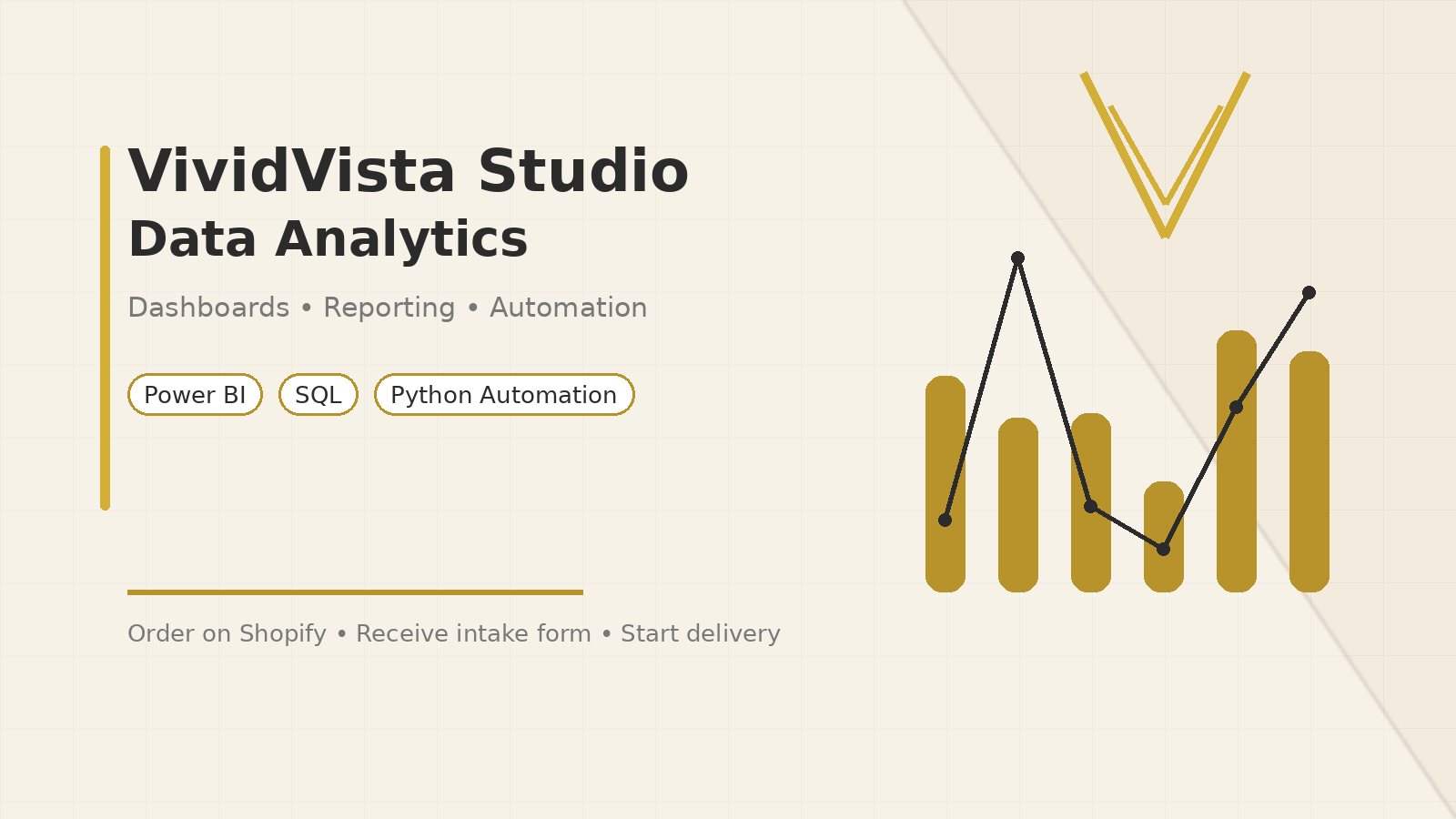 VividVista Studio
Data Analytics

Dashboards • Reporting • Automation

Power BI
SQL
Python Automation

Order on Shopify • Receive intake form • Start delivery